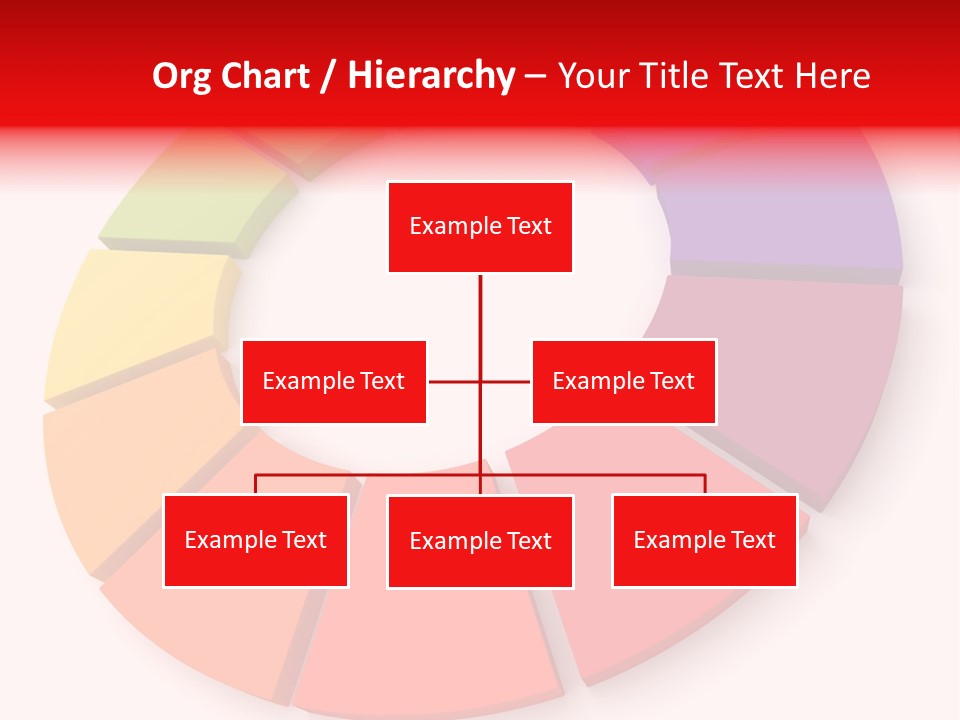 Org Chart / Hierarchy – Your Title Text Here

Example Text

Example Text

Example Text

Example Text

Example Text

Example Text